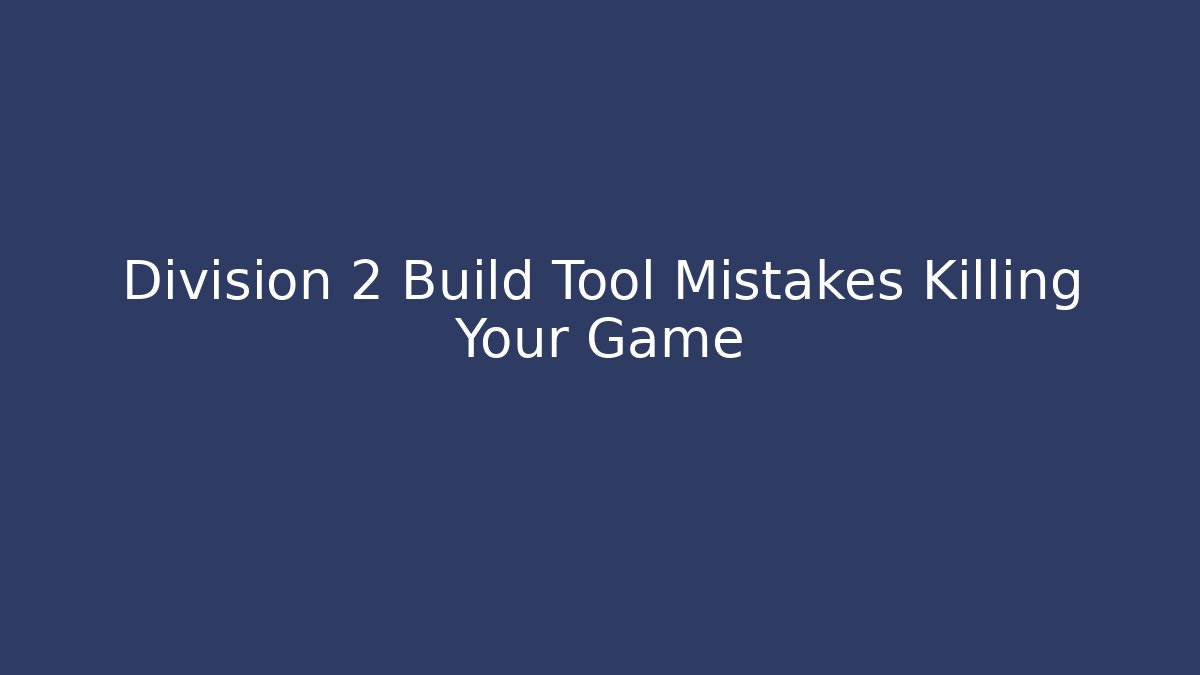 Division 2 Build Tool Mistakes Killing Your Game